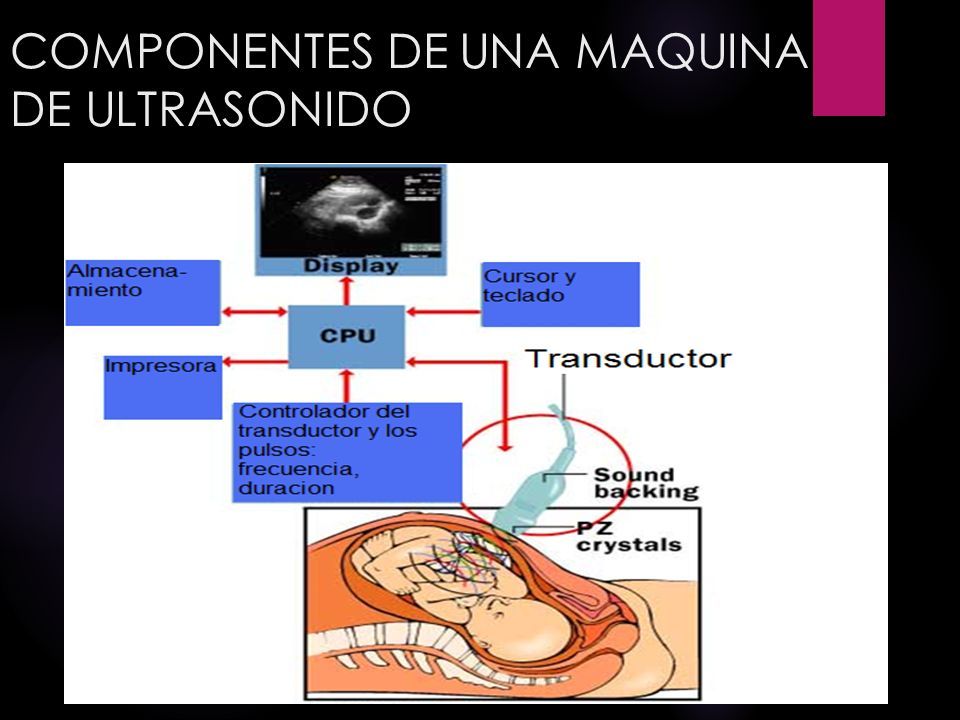 COMPONENTES DE UNA MAQUINA DE ULTRASONIDO

Display

Almacenamiento

Cursor y teclado

CPU

Impresora

Transductor

Controlador del transductor y los pulsos: frecuencia, duracion

Sound backing

PZ crystals